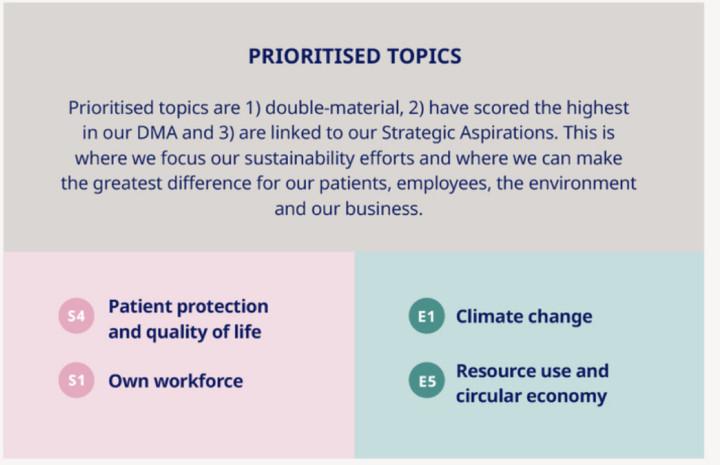 PRIORITISED TOPICS

Prioritised topics are 1) double-material, 2) have scored the highest in our DMA and 3) are linked to our Strategic Aspirations. This is where we focus our sustainability efforts and where we can make the greatest difference for our patients, employees, the environment and our business.

S4 Patient protection and quality of life

S1 Own workforce

E1 Climate change

E5 Resource use and circular economy